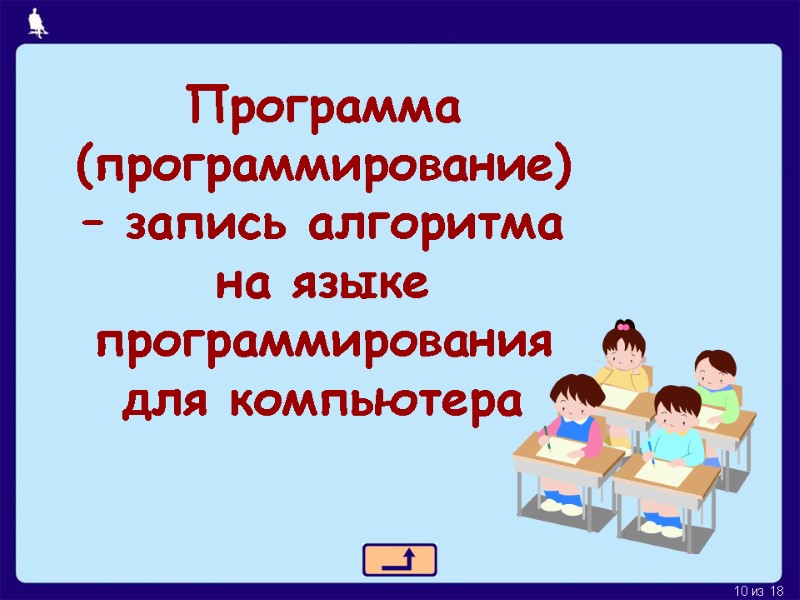 Программа (программирование) – запись алгоритма на языке программирования для компьютера

10 из 18